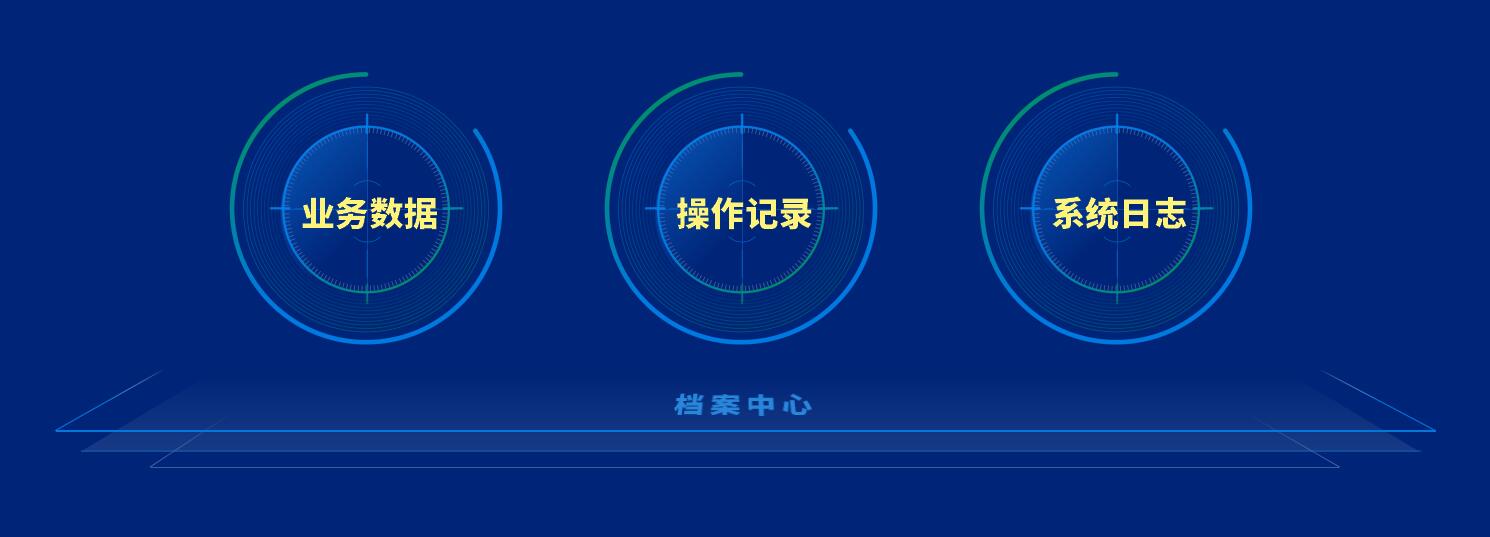 业务数据

操作记录

系统日志

档案中心